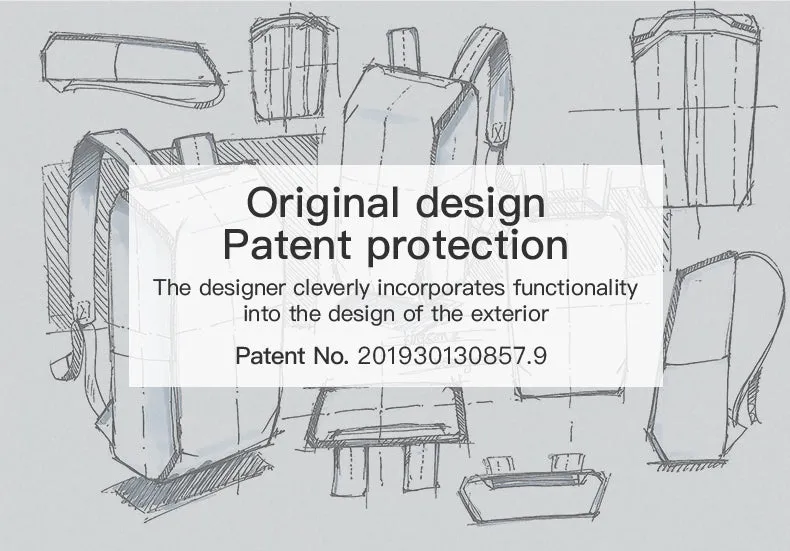 Original design
Patent protection

The designer cleverly incorporates functionality into the design of the exterior

Patent No. 201930130857.9